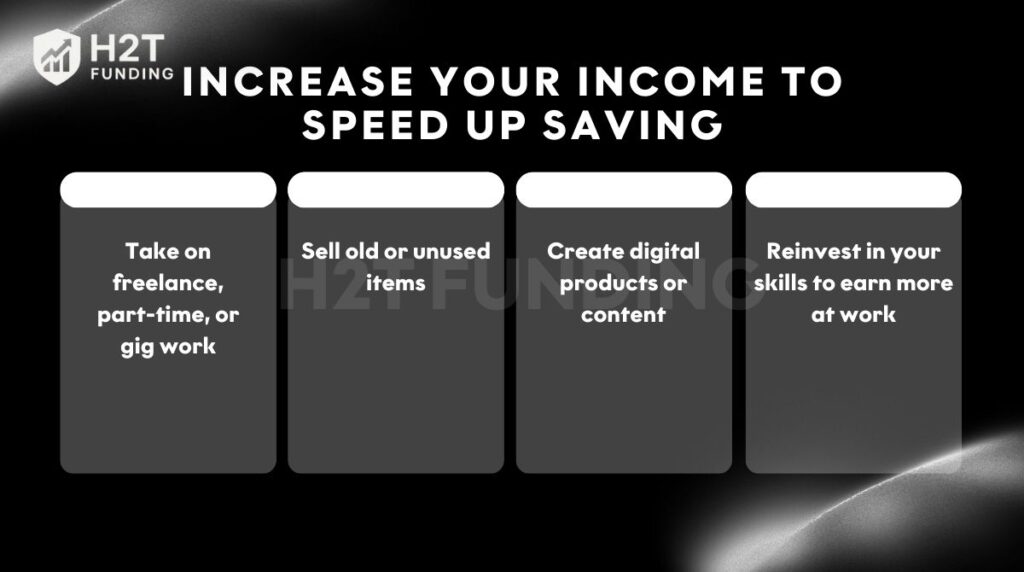 H2T FUNDING

INCREASE YOUR INCOME TO SPEED UP SAVING

Take on freelance, part-time, or gig work

Sell old or unused items

Create digital products or content

Reinvest in your skills to earn more at work

H2T FUNDING